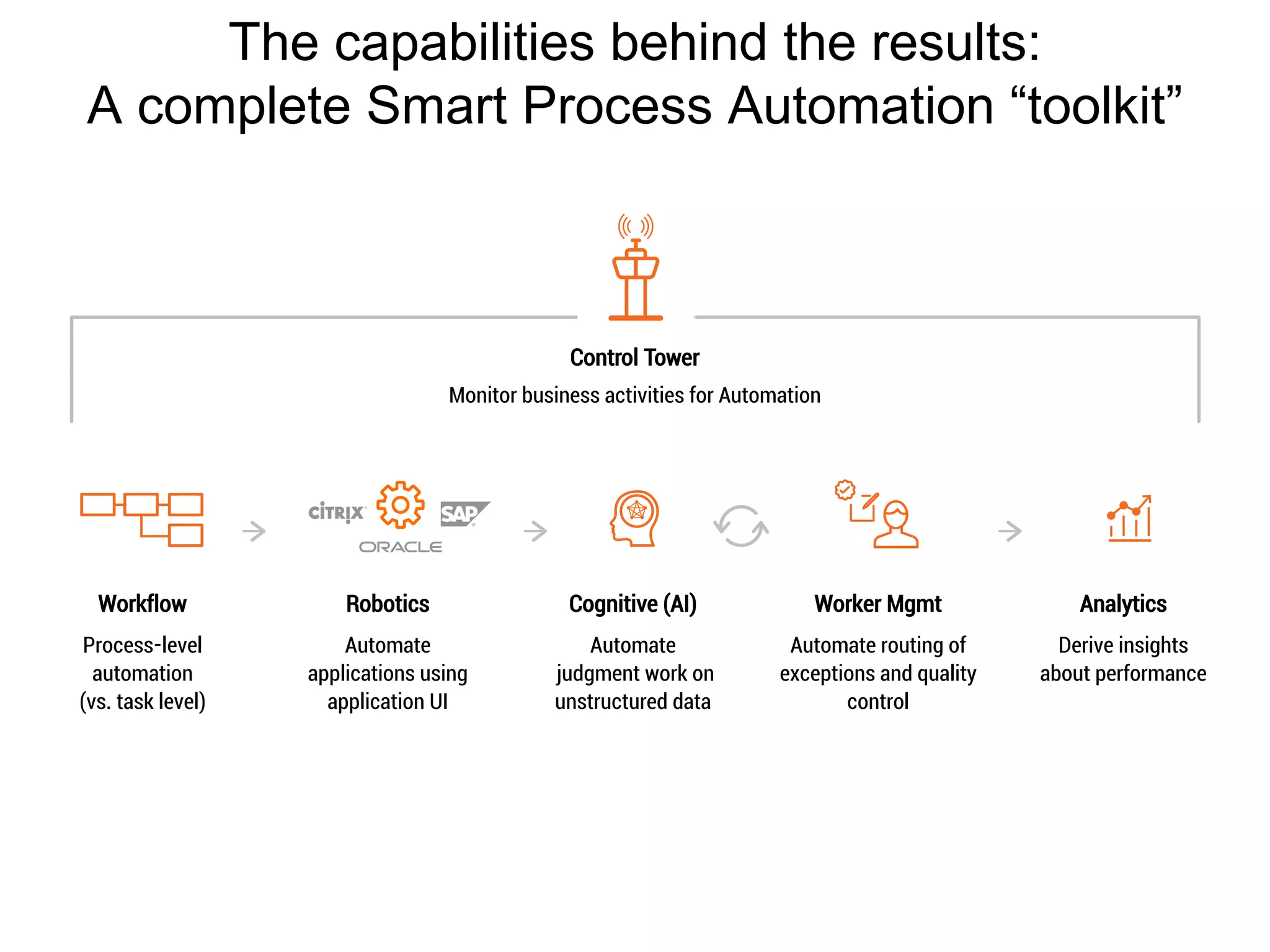 The capabilities behind the results:
A complete Smart Process Automation “toolkit”

Control Tower
Monitor business activities for Automation

CiTRIX SAP ORACLE

Workflow
Process-level automation (vs. task level)

Robotics
Automate applications using application UI

Cognitive (AI)
Automate judgment work on unstructured data

Worker Mgmt
Automate routing of exceptions and quality control

Analytics
Derive insights about performance